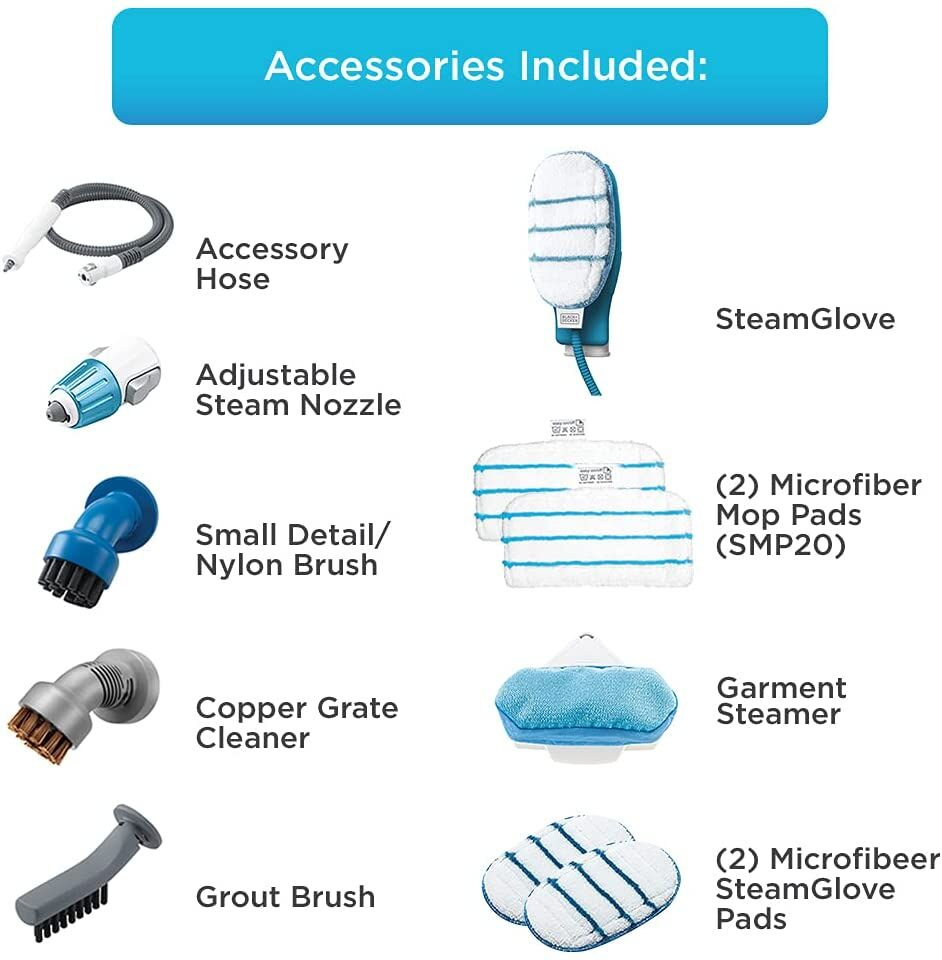 Accessories Included:

Accessory Hose

Adjustable Steam Nozzle

Small Detail/ Nylon Brush

Copper Grate Cleaner

Grout Brush

SteamGlove

(2) Microfiber Mop Pads (SMP20)

Garment Steamer

(2) Microfibeer SteamGlove Pads